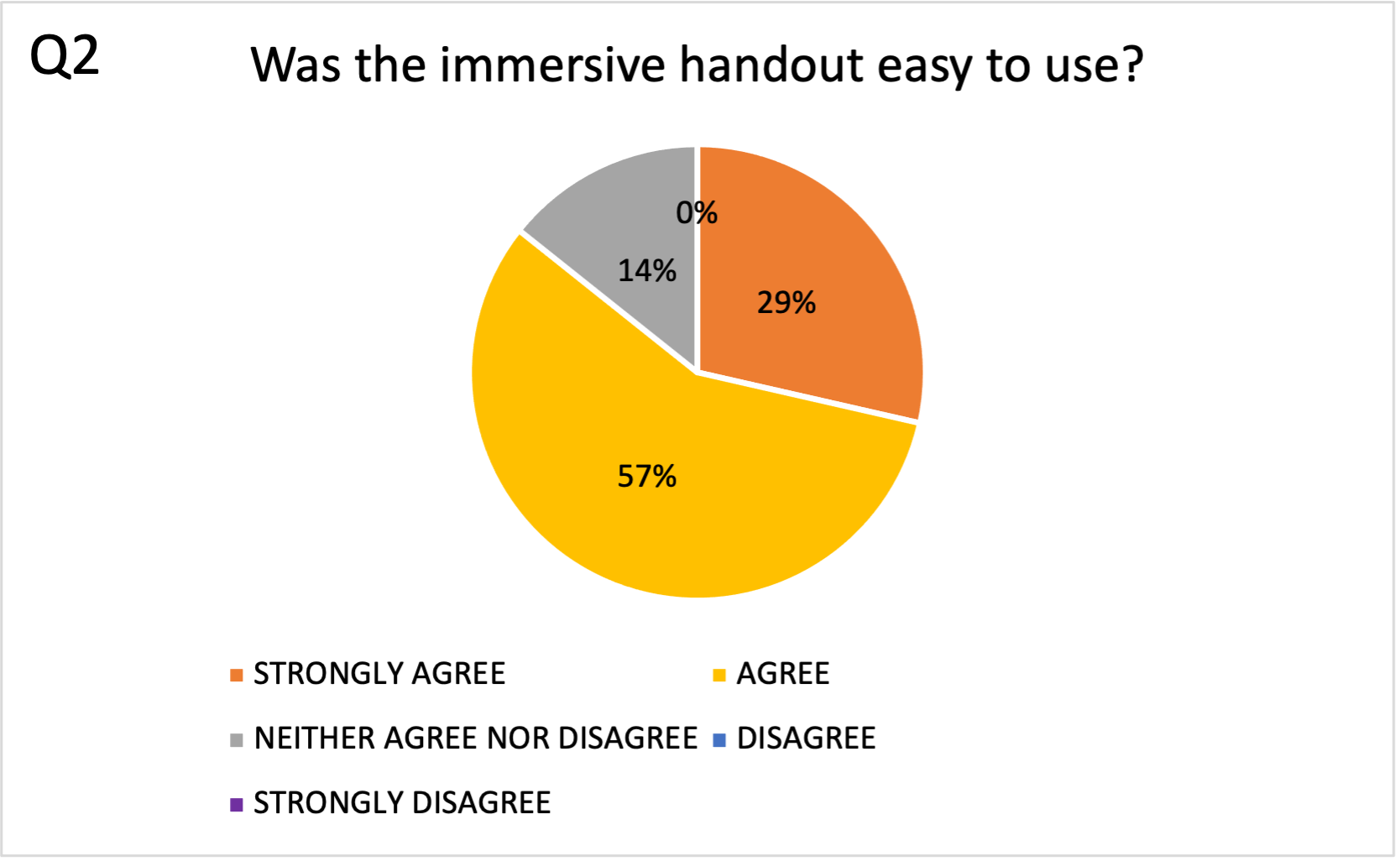 Q2

Was the immersive handout easy to use?

0%

14%

29%

57%

STRONGLY AGREE
AGREE
NEITHER AGREE NOR DISAGREE
DISAGREE
STRONGLY DISAGREE